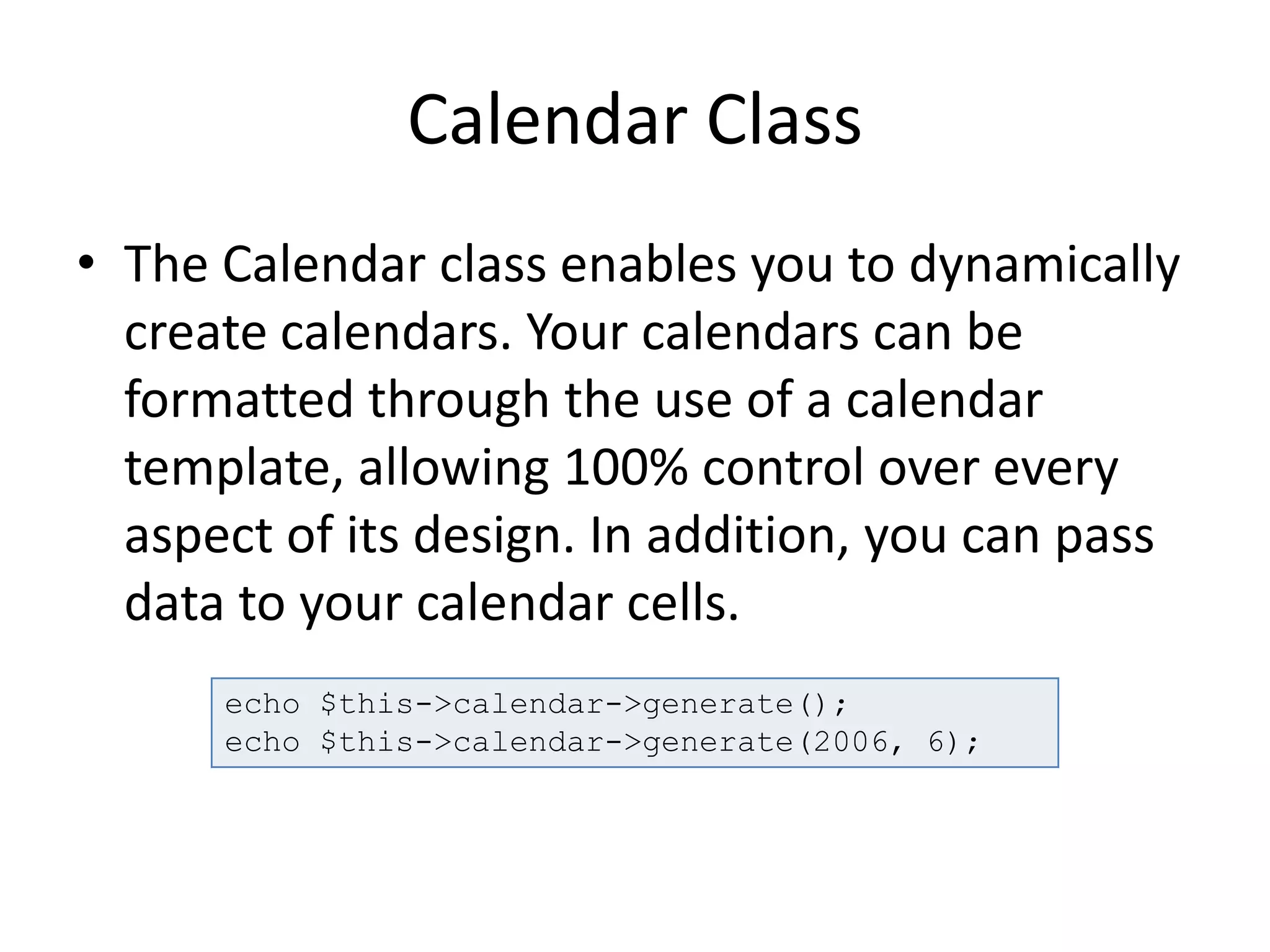 Calendar Class

• The Calendar class enables you to dynamically create calendars. Your calendars can be formatted through the use of a calendar template, allowing 100% control over every aspect of its design. In addition, you can pass data to your calendar cells.

echo $this->calendar->generate();
echo $this->calendar->generate(2006, 6);